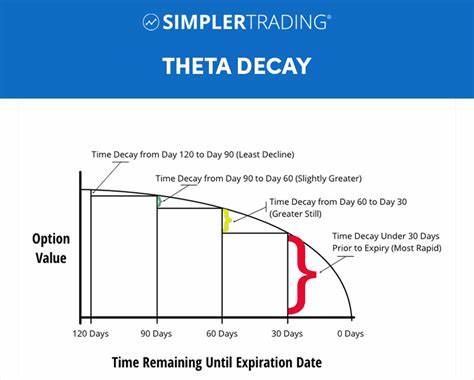 SIMPLERTRADING®

THETA DECAY

Time Decay from Day 120 to Day 90 (Least Decline)

Time Decay from Day 90 to Day 60 (Slightly Greater)

Time Decay from Day 60 to Day 30 (Greater Still)

Time Decay Under 30 Days Prior to Expiry (Most Rapid)

Option Value

120 Days
90 Days
60 Days
30 Days
0 Days

Time Remaining Until Expiration Date